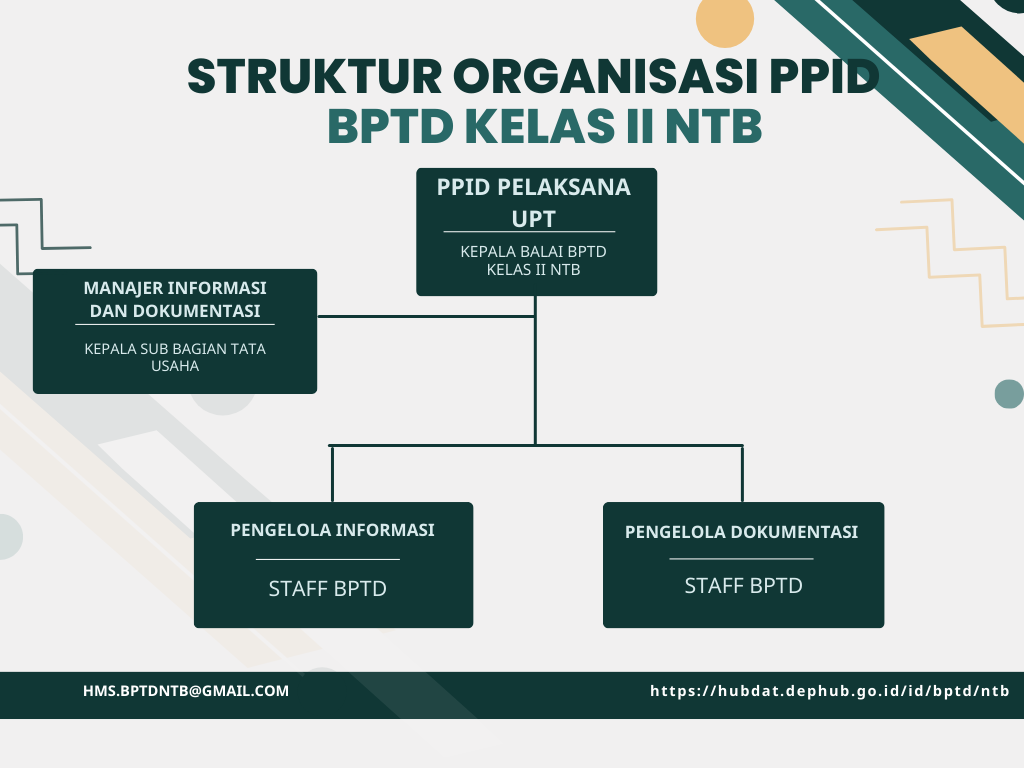 STRUKTUR ORGANISASI PPID
BPTD KELAS II NTB

PPID PELAKSANA UPT

KEPALA BALAI BPTD KELAS II NTB

MANAJER INFORMASI DAN DOKUMENTASI

KEPALA SUB BAGIAN TATA USAHA

PENGELOLA INFORMASI

STAFF BPTD

PENGELOLA DOKUMENTASI

STAFF BPTD

HMS.BPTDNTB@GMAIL.COM

https://hubdat.dephub.go.id/id/bptd/ntb